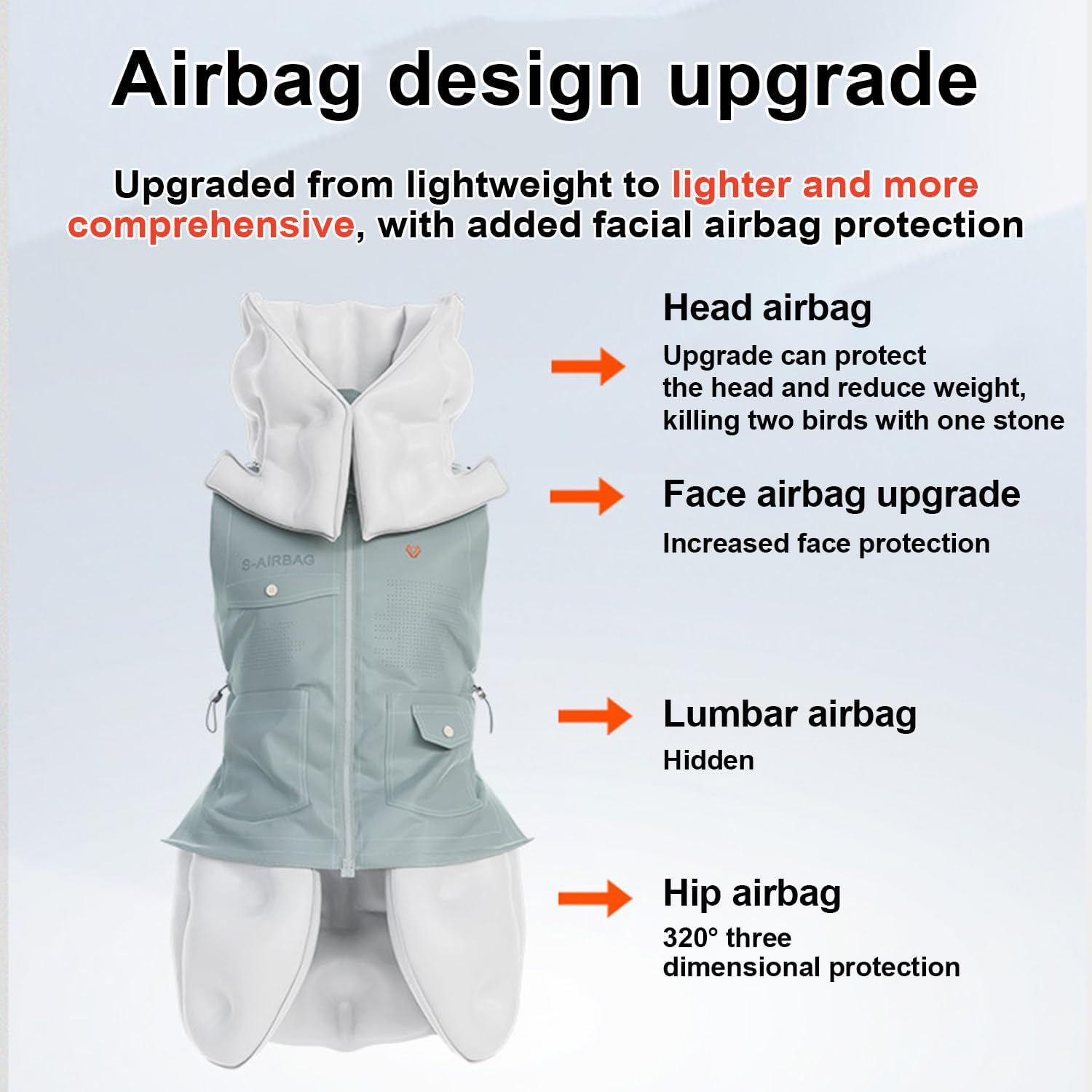 Airbag design upgrade

Upgraded from lightweight to lighter and more comprehensive, with added facial airbag protection

S-AIRBAG

Head airbag
Upgrade can protect the head and reduce weight, killing two birds with one stone

Face airbag upgrade
Increased face protection

Lumbar airbag
Hidden

Hip airbag
320° three dimensional protection